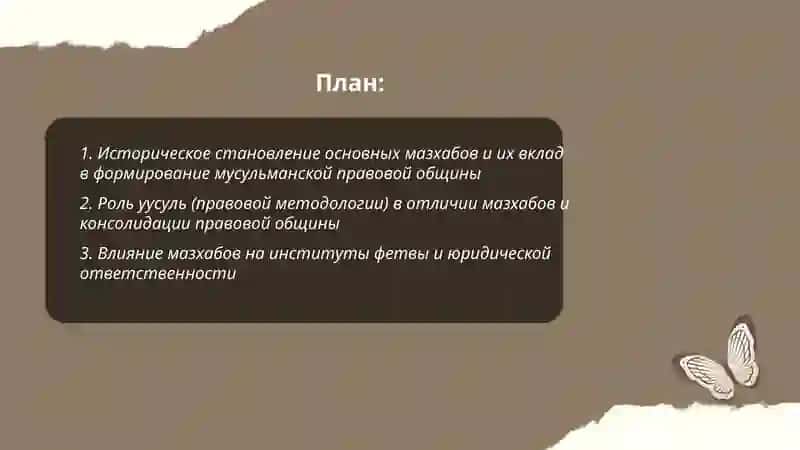 План:

1. Историческое становление основных мазхабов и их вклад в формирование мусульманской правовой общины

2. Роль уусуль (правовой методологии) в отличии мазхабов и консолидации правовой общины

3. Влияние мазхабов на институты фетвы и юридической ответственности